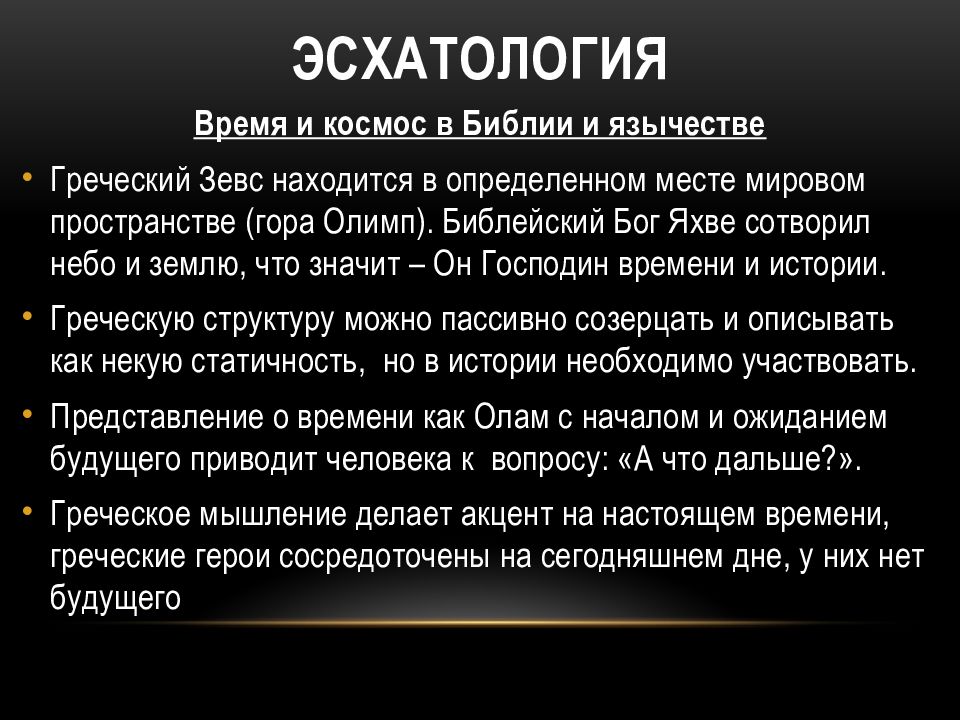 ЭСХАТОЛОГИЯ

Время и космос в Библии и язычестве

• Греческий Зевс находится в определенном месте мировом пространстве (гора Олимп). Библейский Бог Яхве сотворил небо и землю, что значит – Он Господин времени и истории.

• Греческую структуру можно пассивно созерцать и описывать как некую статичность,  но в истории необходимо участвовать.

• Представление о времени как Олам с началом и ожиданием будущего приводит человека к  вопросу: «А что дальше?».

• Греческое мышление делает акцент на настоящем времени, греческие герои сосредоточены на сегодняшнем дне, у них нет будущего